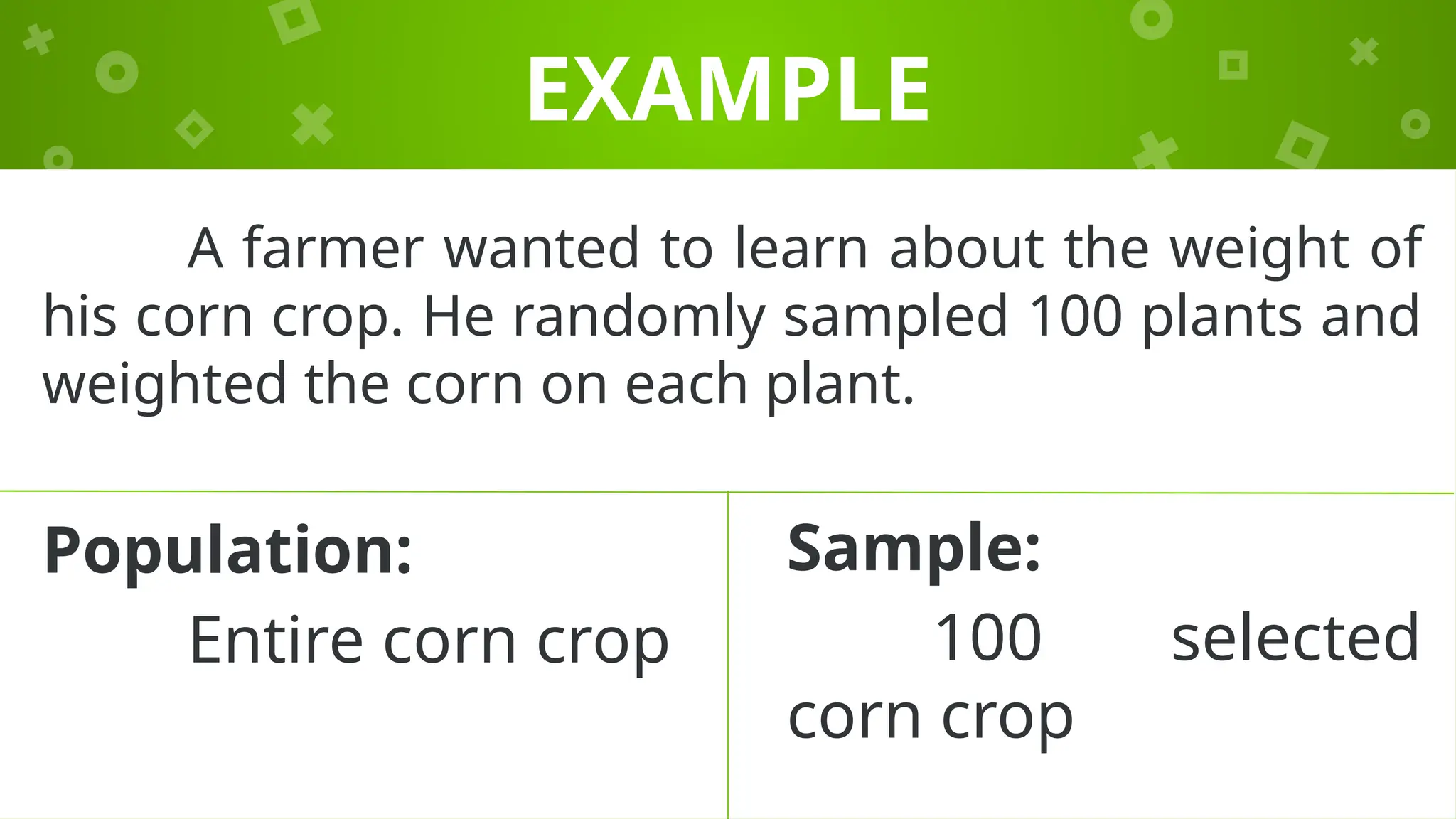 EXAMPLE

A farmer wanted to learn about the weight of his corn crop. He randomly sampled 100 plants and weighted the corn on each plant.

Population:

Entire corn crop

Sample:

100 selected corn crop